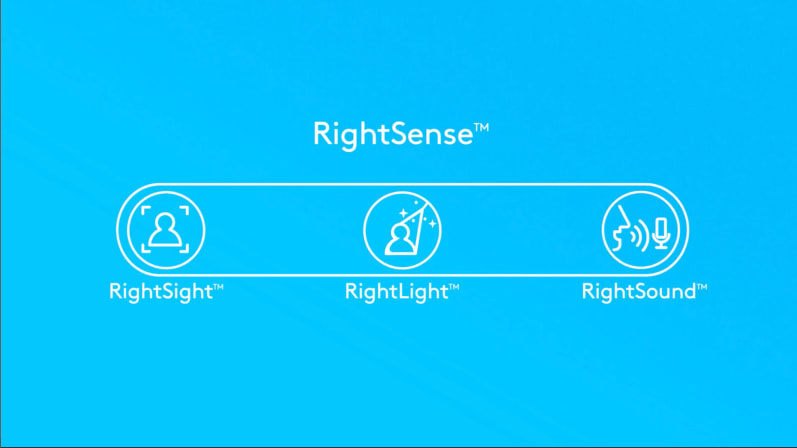 RightSense™

RightSight™

RightLight™

RightSound™